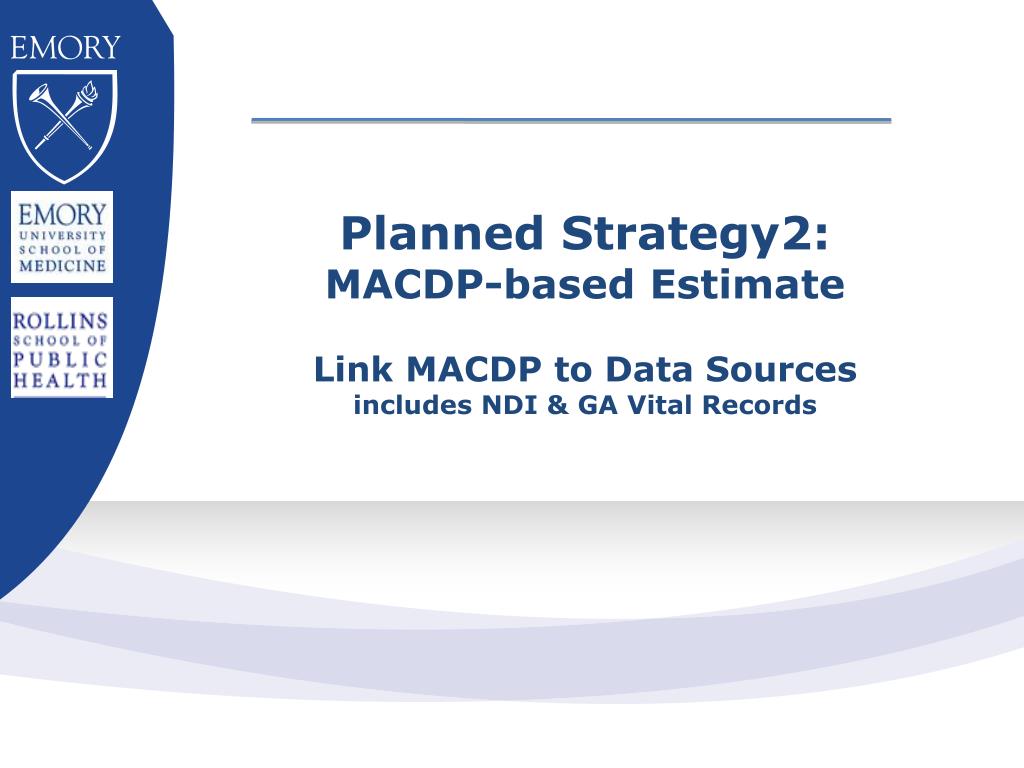 EMORY

EMORY UNIVERSITY SCHOOL OF MEDICINE

ROLLINS SCHOOL OF PUBLIC HEALTH

Planned Strategy2:
MACDP-based Estimate

Link MACDP to Data Sources
includes NDI & GA Vital Records